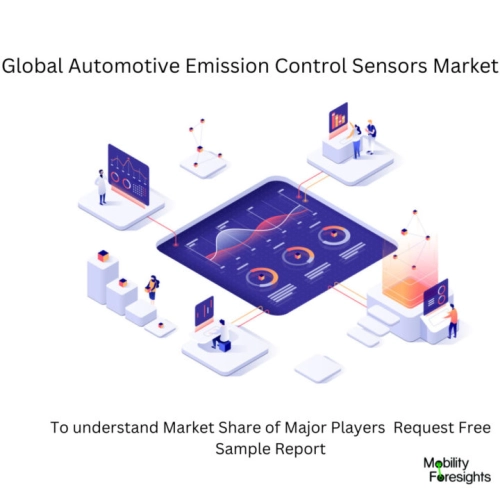 Global Automotive Emission Control Sensors Market

To understand Market Share of Major Players Request Free Sample Report

Mobility Foresights